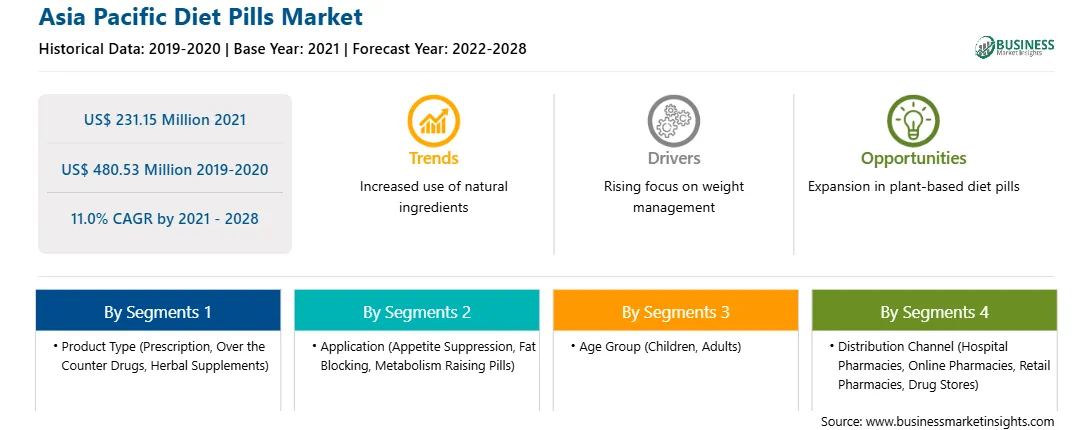 Asia Pacific Diet Pills Market

Historical Data: 2019-2020 | Base Year: 2021 | Forecast Year: 2022-2028

BUSINESS Market Insights

US$ 231.15 Million 2021

US$ 480.53 Million 2019-2020

11.0% CAGR by 2021 - 2028

Trends

Increased use of natural ingredients

Drivers

Rising focus on weight management

Opportunities

Expansion in plant-based diet pills

By Segments 1

• Product Type (Prescription, Over the Counter Drugs, Herbal Supplements)

By Segments 2

• Application (Appetite Suppression, Fat Blocking, Metabolism Raising Pills)

By Segments 3

• Age Group (Children, Adults)

By Segments 4

• Distribution Channel (Hospital Pharmacies, Online Pharmacies, Retail Pharmacies, Drug Stores)

Source: www.businessmarketinsights.com